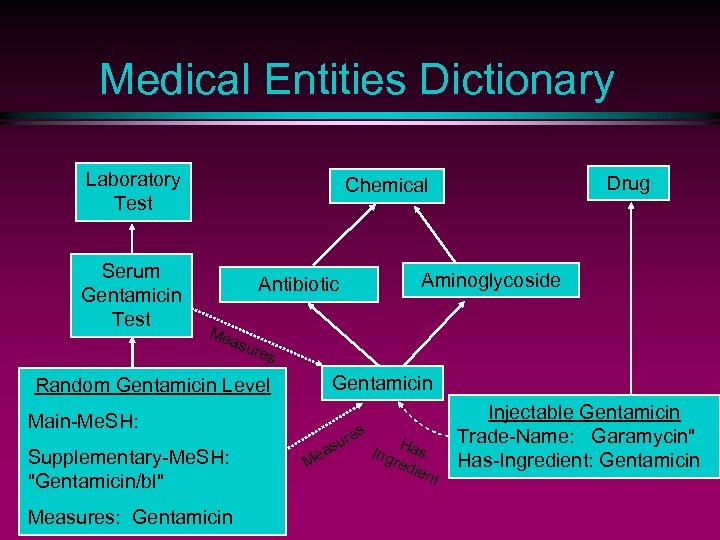 Medical Entities Dictionary

Laboratory Test

Chemical

Drug

Serum Gentamicin Test

Antibiotic

Aminoglycoside

Measures

Gentamicin

Random Gentamicin Level

Main-MeSH:

Supplementary-MeSH: "Gentamicin/bl"

Measures: Gentamicin

Measures

Has Ingredient

Injectable Gentamicin

Trade-Name: Garamycin"

Has-Ingredient: Gentamicin